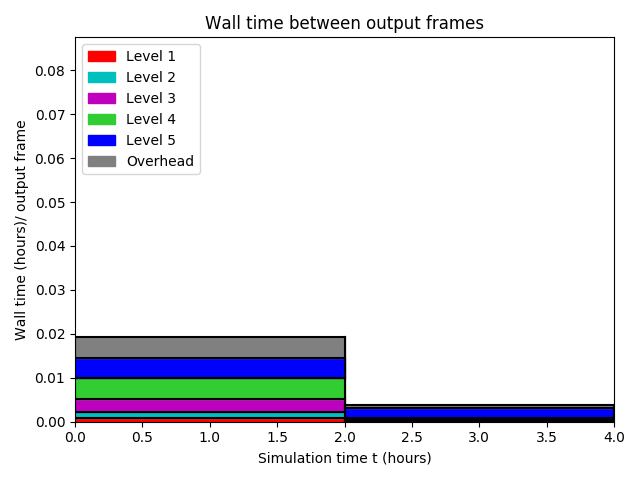 Wall time between output frames

Level 1
Level 2
Level 3
Level 4
Level 5
Overhead

Wall time (hours)/ output frame

0.08
0.07
0.06
0.05
0.04
0.03
0.02
0.01
0.00

0.0 0.5 1.0 1.5 2.0 2.5 3.0 3.5 4.0

Simulation time t (hours)